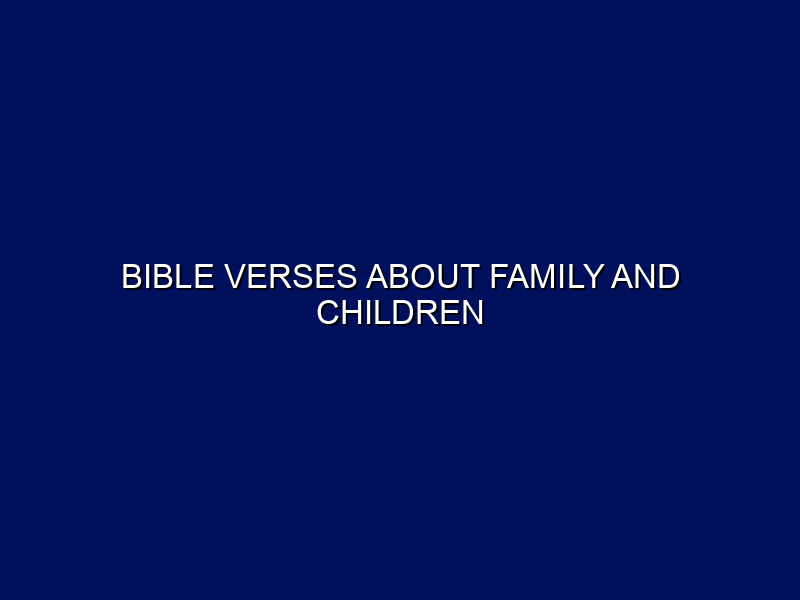 BIBLE VERSES ABOUT FAMILY AND CHILDREN